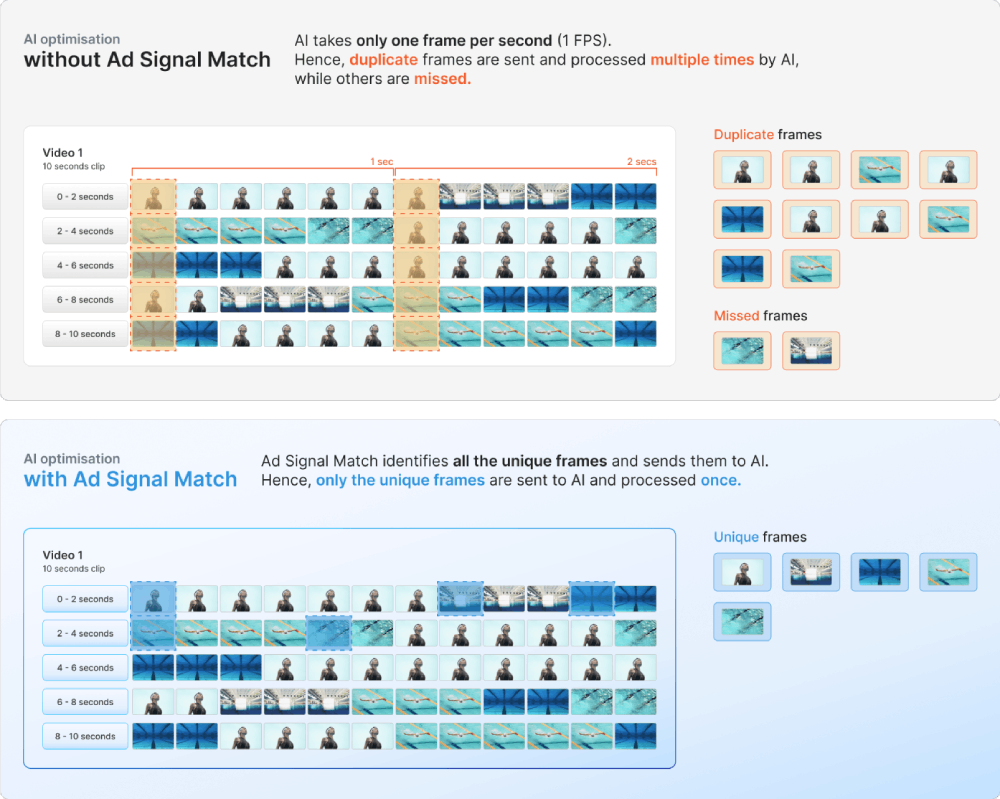 AI optimisation
without Ad Signal Match

AI takes only one frame per second (1 FPS).
Hence, duplicate frames are sent and processed multiple times by AI, while others are missed.

Video 1
10 seconds clip

1 sec

2 secs

0 - 2 seconds

2 - 4 seconds

4 - 6 seconds

6 - 8 seconds

8 - 10 seconds

Duplicate frames

Missed frames

AI optimisation
with Ad Signal Match

Ad Signal Match identifies all the unique frames and sends them to AI.
Hence, only the unique frames are sent to AI and processed once.

Video 1
10 seconds clip

0 - 2 seconds

2 - 4 seconds

4 - 6 seconds

6 - 8 seconds

8 - 10 seconds

Unique frames